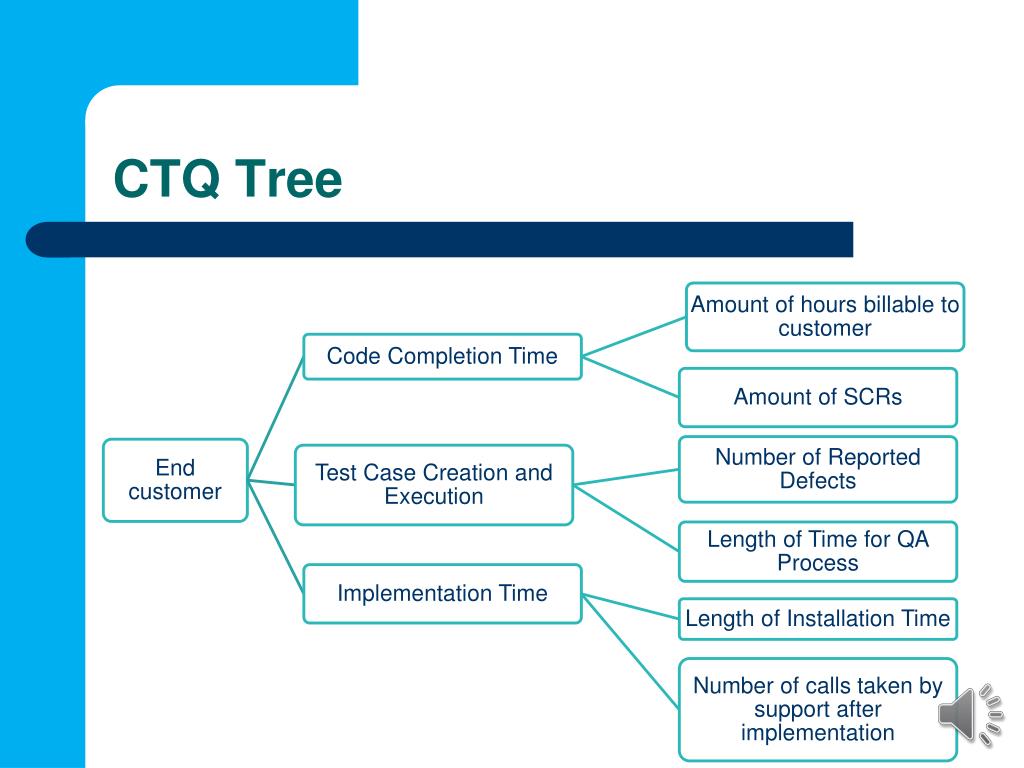 CTQ Tree

End customer

Code Completion Time

Test Case Creation and Execution

Implementation Time

Amount of hours billable to customer

Amount of SCRs

Number of Reported Defects

Length of Time for QA Process

Length of Installation Time

Number of calls taken by support after implementation